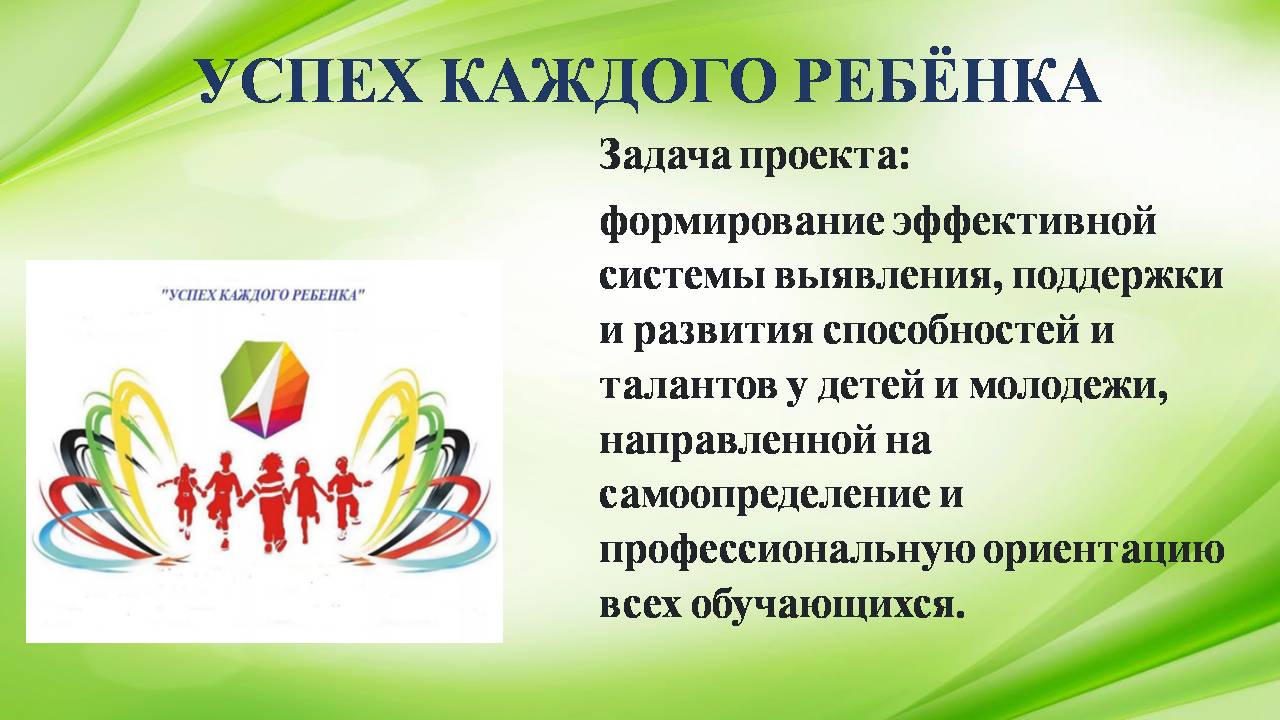 УСПЕХ КАЖДОГО РЕБЁНКА

"УСПЕХ КАЖДОГО РЕБЕНКА"

Задача проекта:

формирование эффективной системы выявления, поддержки и развития способностей и талантов у детей и молодежи, направленной на самоопределение и профессиональную ориентацию всех обучающихся.